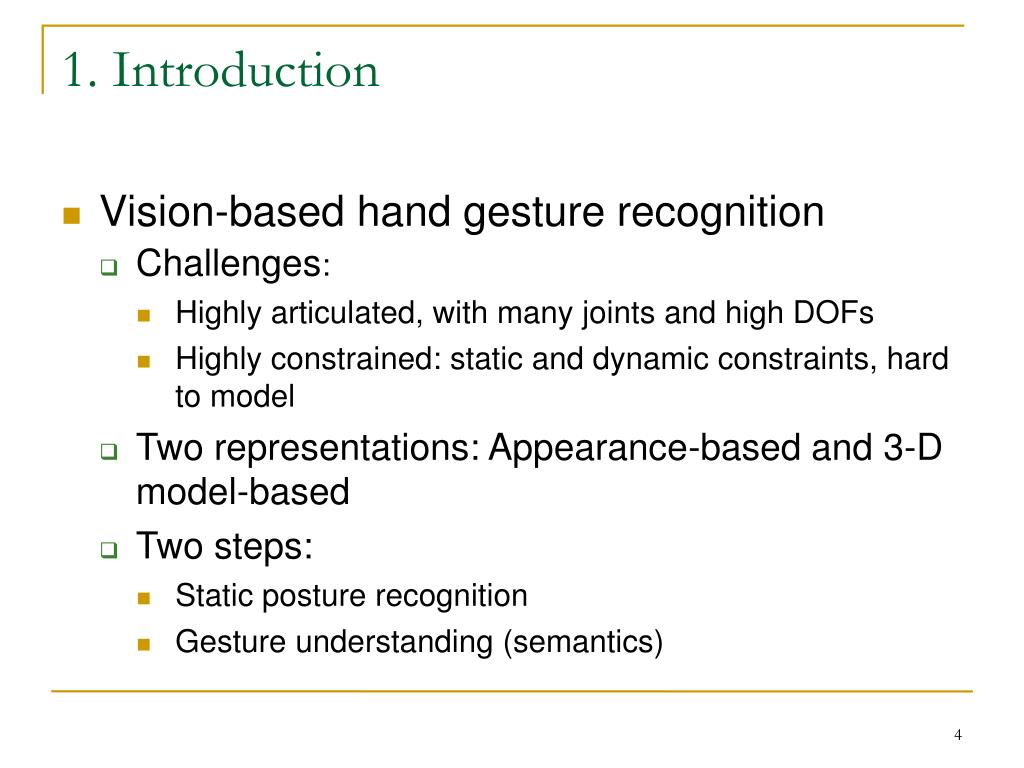 1. Introduction

Vision-based hand gesture recognition

Challenges:

Highly articulated, with many joints and high DOFs

Highly constrained: static and dynamic constraints, hard to model

Two representations: Appearance-based and 3-D model-based

Two steps:

Static posture recognition

Gesture understanding (semantics)

4